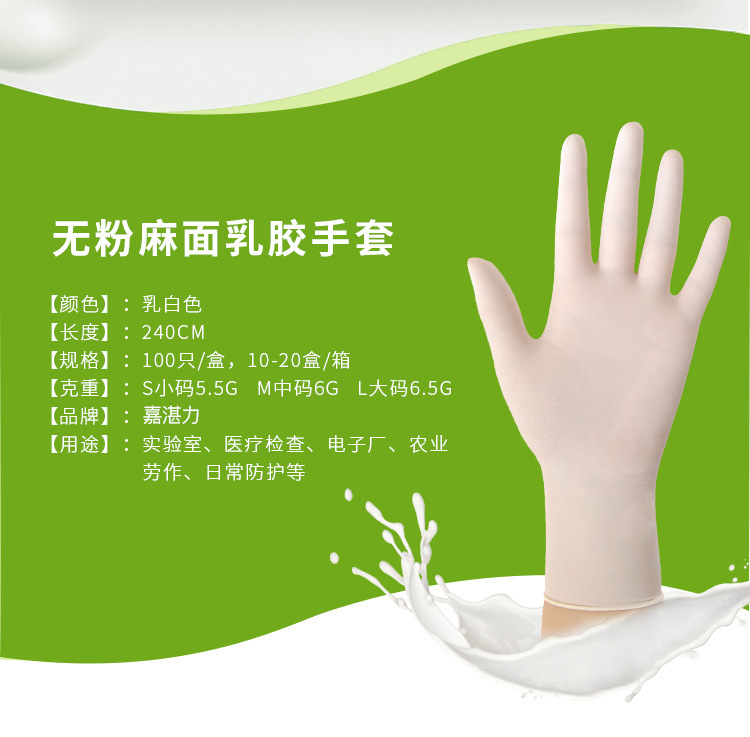 无粉麻面乳胶手套

【颜色】：乳白色
【长度】：240CM
【规格】：100只/盒，10-20盒/箱
【克重】：S小码5.5G　M中码6G　L大码6.5G
【品牌】：嘉湛力
【用途】：实验室、医疗检查、电子厂、农业劳作、日常防护等